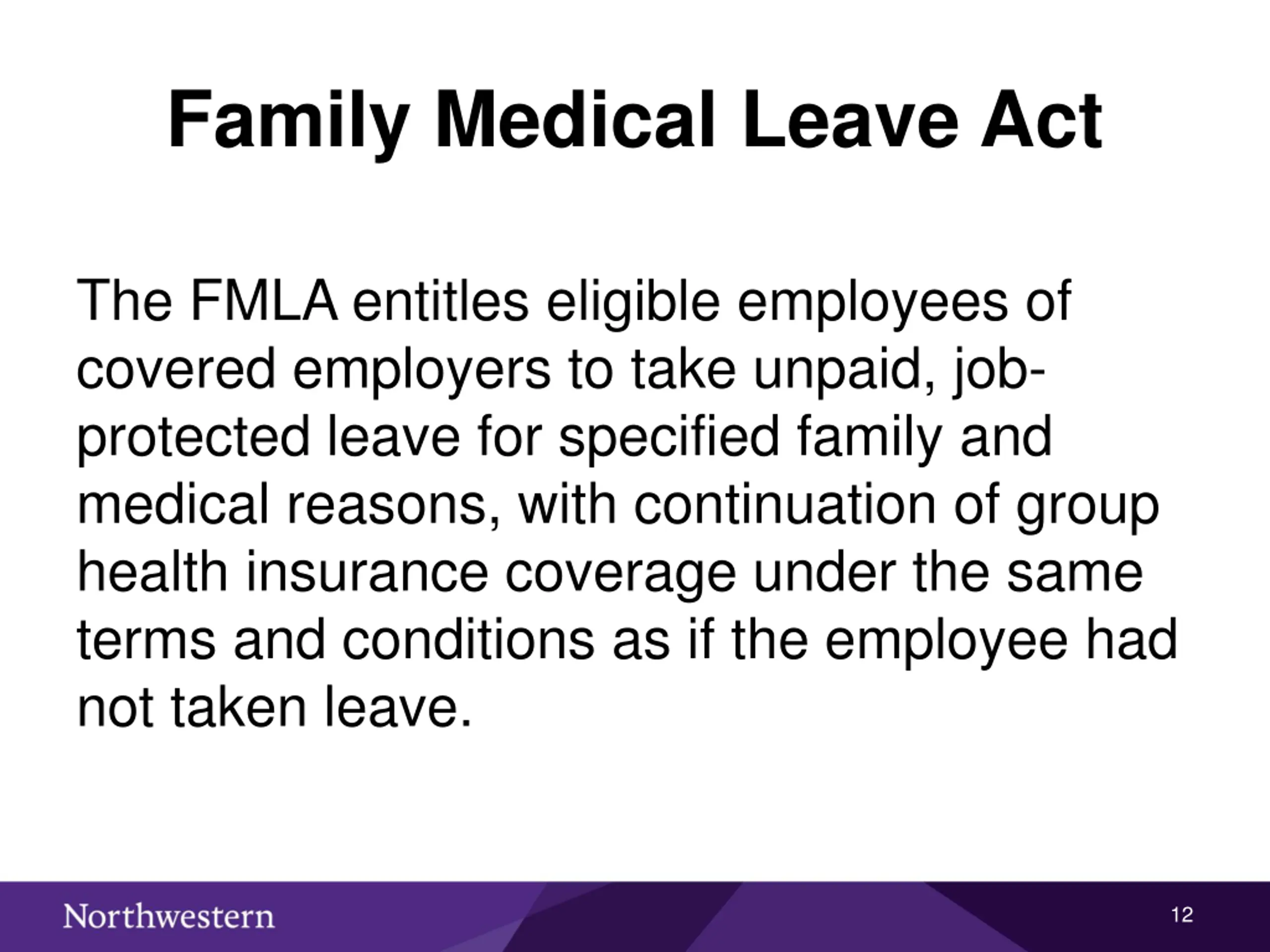 Family Medical Leave Act

The FMLA entitles eligible employees of covered employers to take unpaid, job-protected leave for specified family and medical reasons, with continuation of group health insurance coverage under the same terms and conditions as if the employee had not taken leave.

Northwestern

12